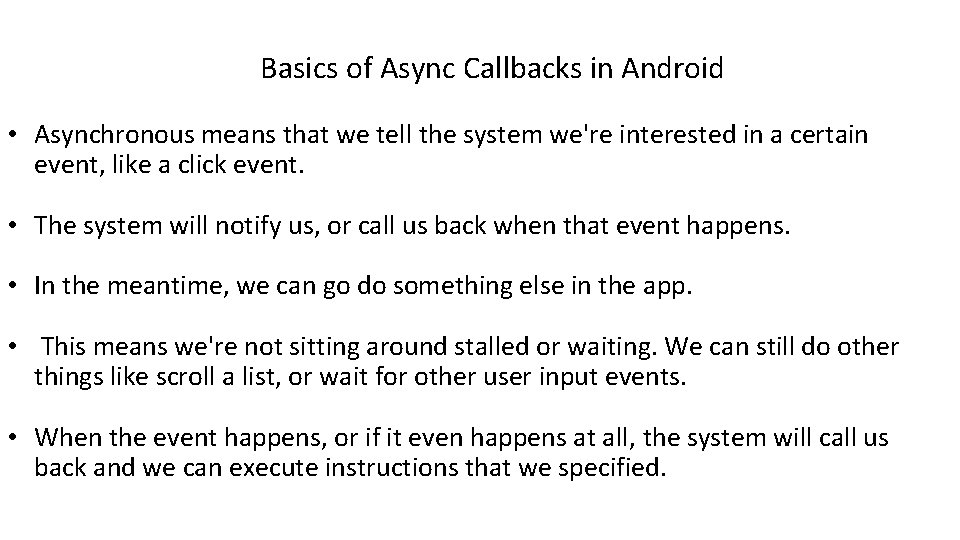 Basics of Async Callbacks in Android

• Asynchronous means that we tell the system we're interested in a certain event, like a click event.

• The system will notify us, or call us back when that event happens.

• In the meantime, we can go do something else in the app.

• This means we're not sitting around stalled or waiting. We can still do other things like scroll a list, or wait for other user input events.

• When the event happens, or if it even happens at all, the system will call us back and we can execute instructions that we specified.